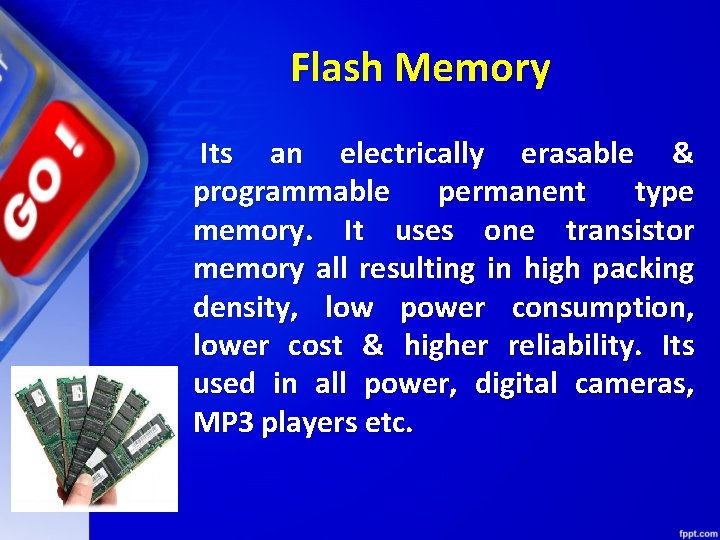 GO!

Flash Memory

Its an electrically erasable & programmable permanent type memory. It uses one transistor memory all resulting in high packing density, low power consumption, lower cost & higher reliability. Its used in all power, digital cameras, MP3 players etc.

fppt.com